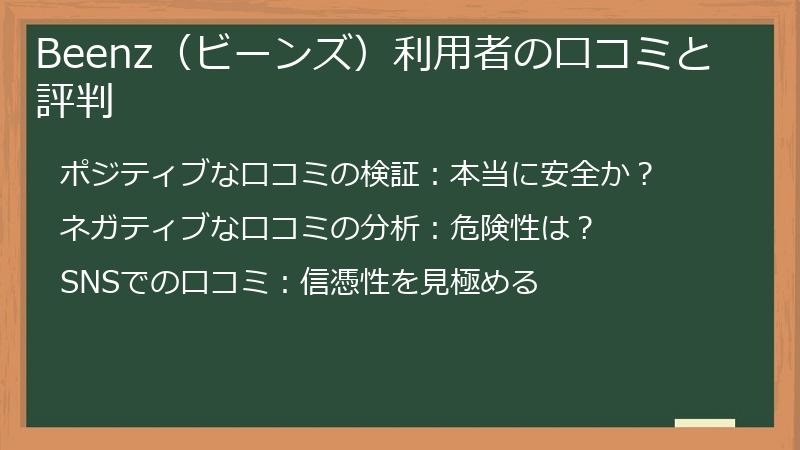 Beenz（ビーンズ）利用者の口コミと評判

ポジティブな口コミの検証：本当に安全か？

ネガティブな口コミの分析：危険性は？

SNSでの口コミ：信憑性を見極める